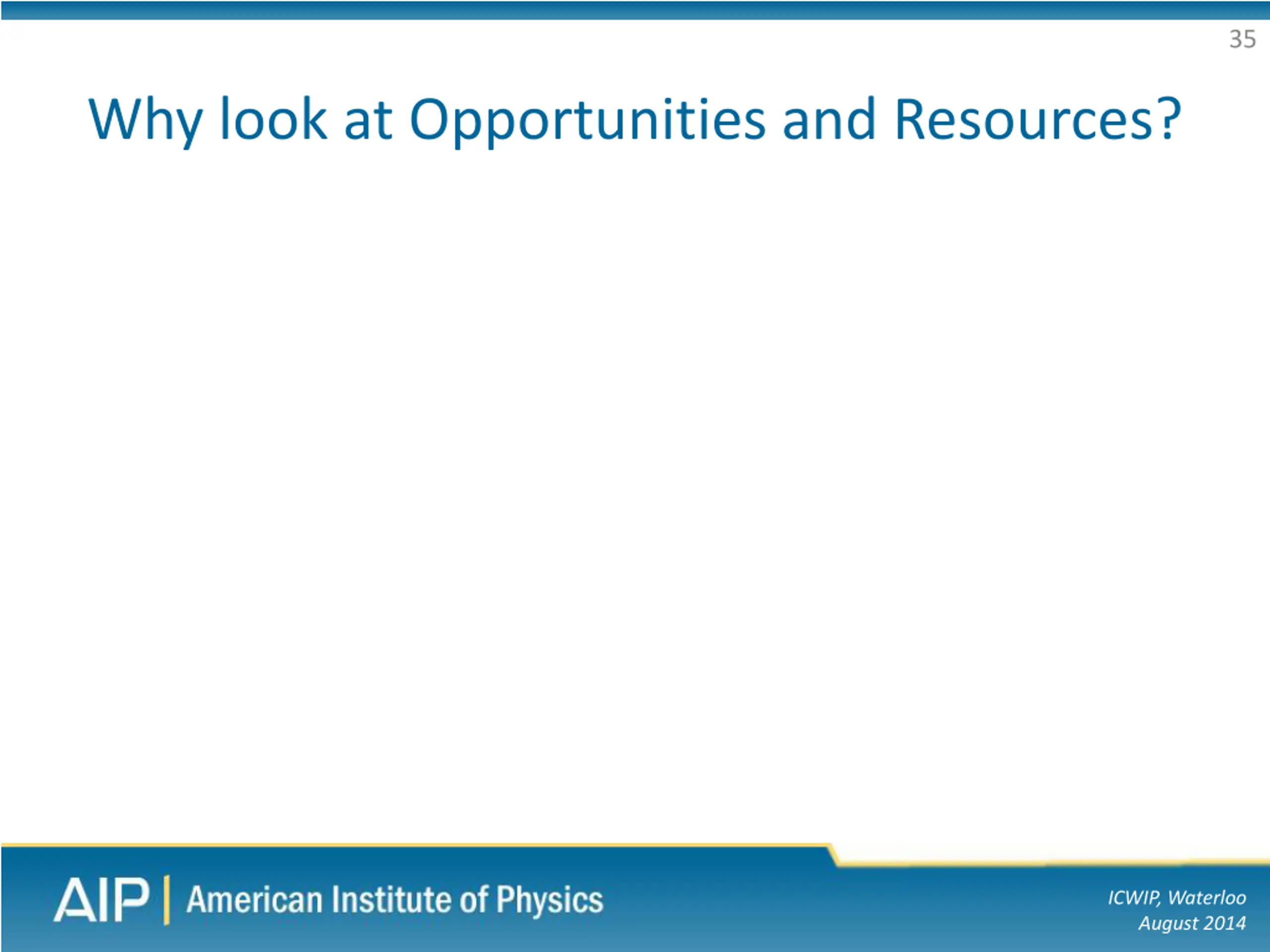 35

Why look at Opportunities and Resources?

AIP | American Institute of Physics

ICWIP, Waterloo
August 2014